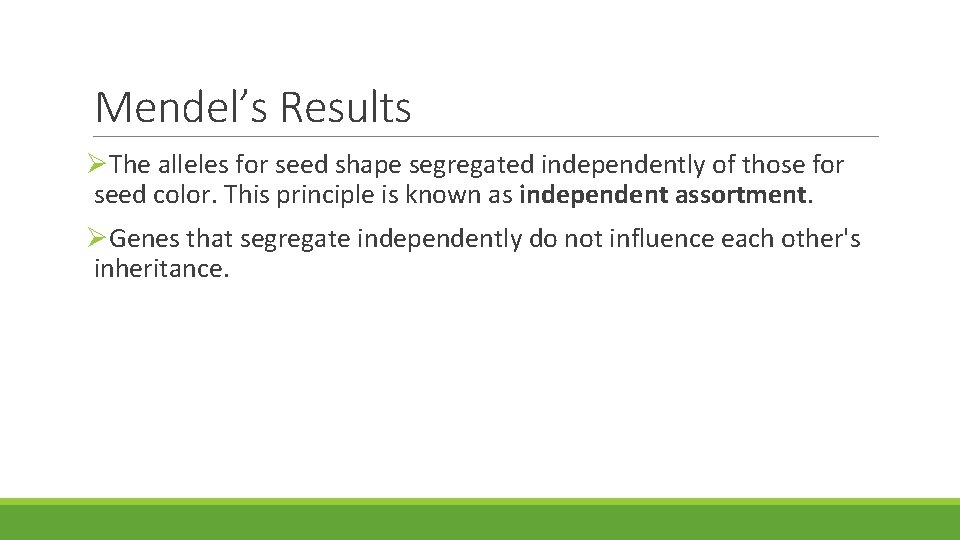 Mendel's Results

➢The alleles for seed shape segregated independently of those for seed color. This principle is known as independent assortment.

➢Genes that segregate independently do not influence each other's inheritance.